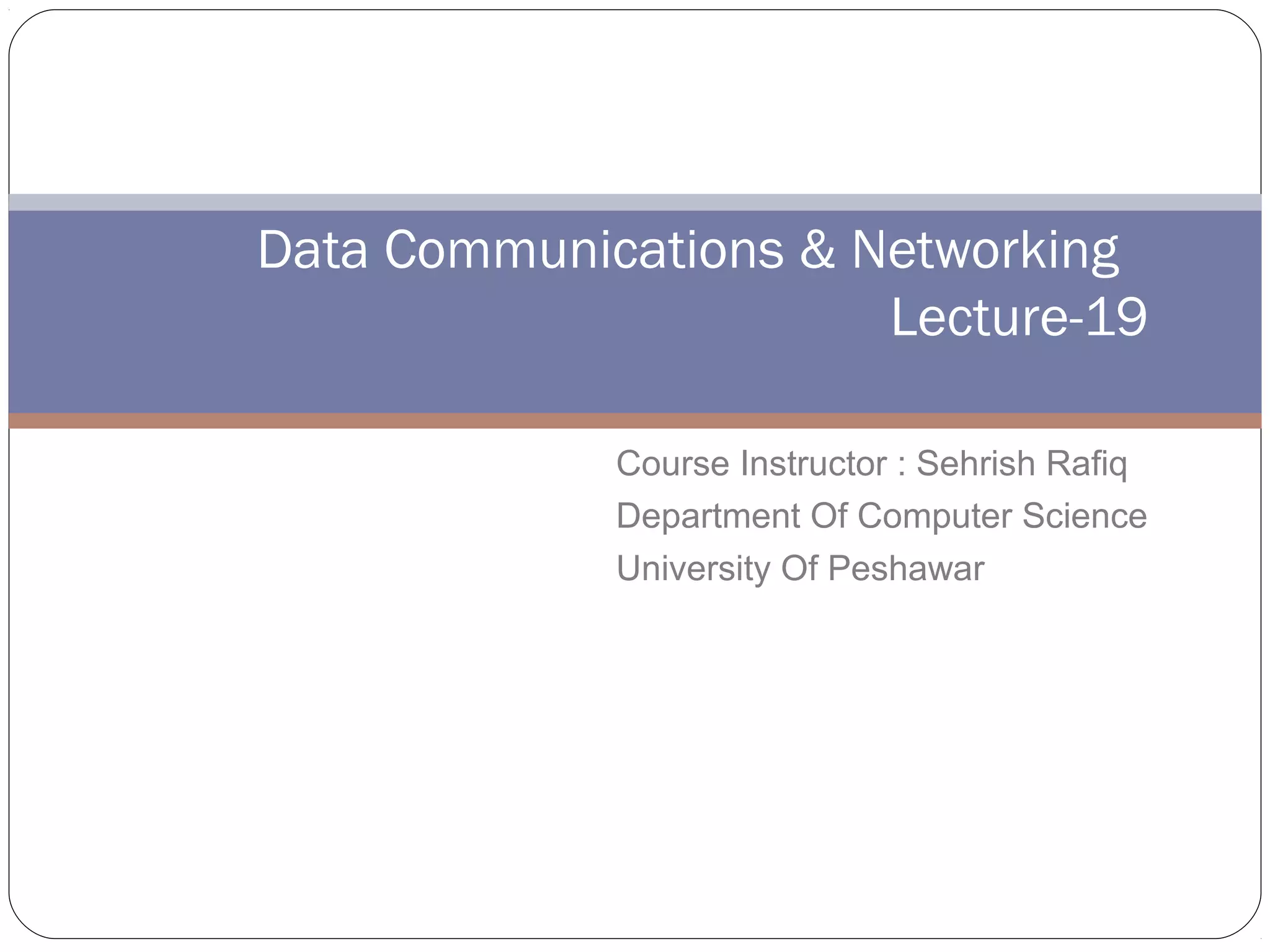 Data Communications & Networking
Lecture-19

Course Instructor : Sehrish Rafiq
Department Of Computer Science
University Of Peshawar